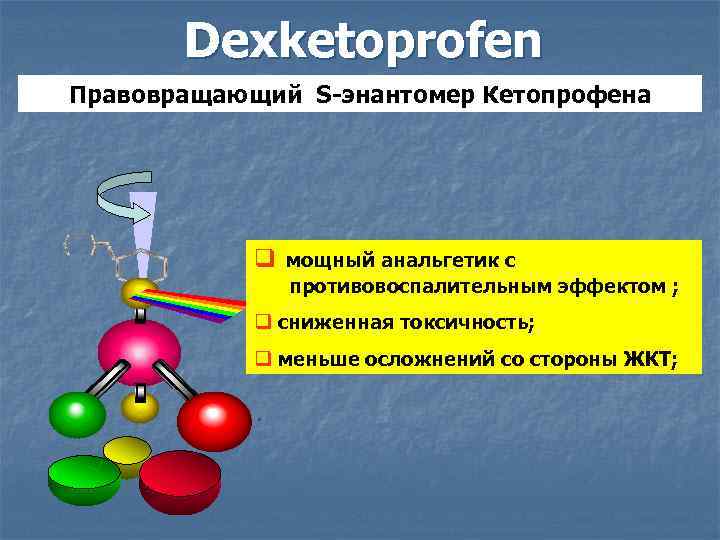 Dexketoprofen

Правовращающий S-энантомер Кетопрофена

❑ мощный анальгетик с противовоспалительным эффектом ;

❑ сниженная токсичность;

❑ меньше осложнений со стороны ЖКТ;